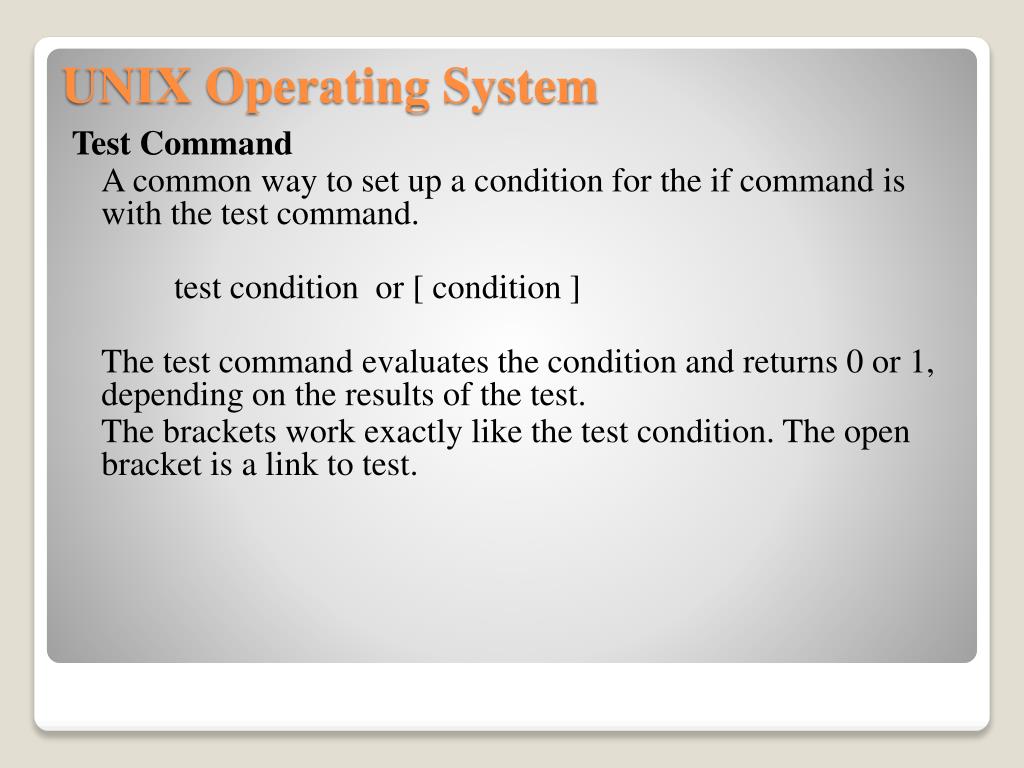 UNIX Operating System

Test Command

A common way to set up a condition for the if command is with the test command.

test condition  or [ condition ]

The test command evaluates the condition and returns 0 or 1, depending on the results of the test.

The brackets work exactly like the test condition. The open bracket is a link to test.